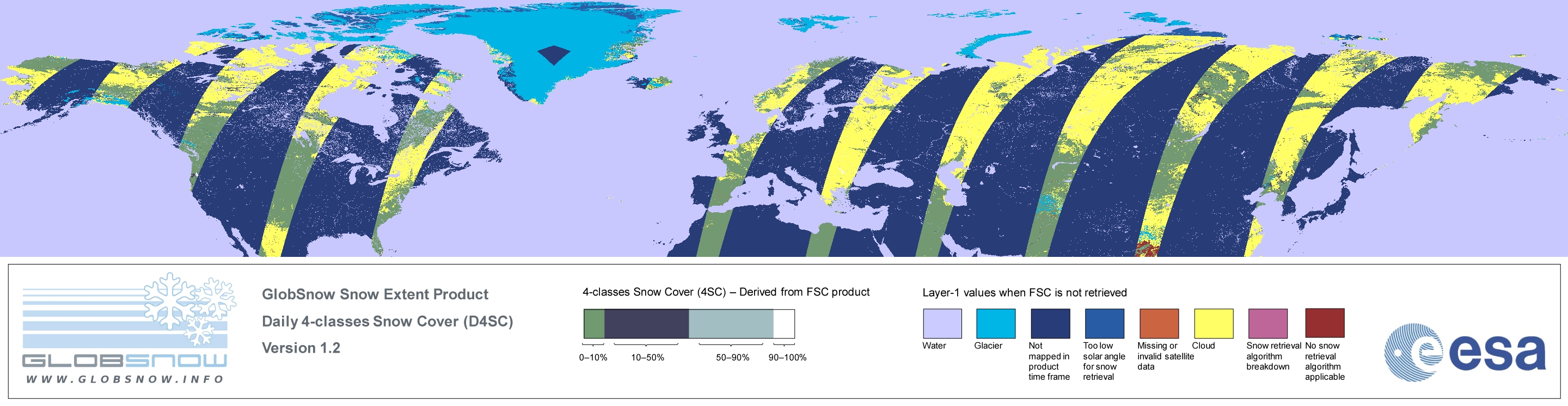 GLOBSNOW
WWW.GLOBSNOW.INFO

GlobSnow Snow Extent Product
Daily 4-classes Snow Cover (D4SC)
Version 1.2

4-classes Snow Cover (4SC) – Derived from FSC product

0–10%
10–50%
50–90%
90–100%

Layer-1 values when FSC is not retrieved

Water
Glacier
Not mapped in product time frame
Too low solar angle for snow retrieval
Missing or invalid satellite data
Cloud
Snow retrieval algorithm breakdown
No snow retrieval algorithm applicable

esa